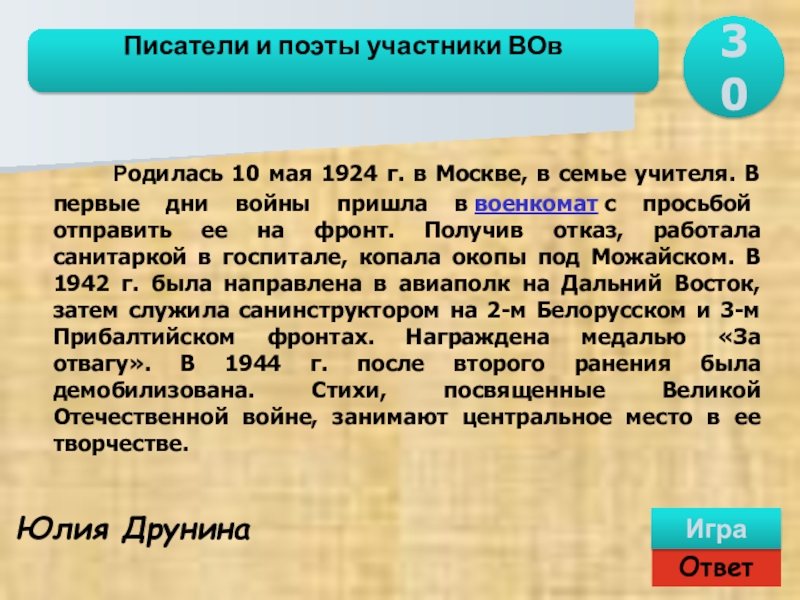 Писатели и поэты участники ВОв

30

Родилась 10 мая 1924 г. в Москве, в семье учителя. В первые дни войны пришла в военкомат с просьбой отправить ее на фронт. Получив отказ, работала санитаркой в госпитале, копала окопы под Можайском. В 1942 г. была направлена в авиаполк на Дальний Восток, затем служила санинструктором на 2-м Белорусском и 3-м Прибалтийском фронтах. Награждена медалью «За отвагу». В 1944 г. после второго ранения была демобилизована. Стихи, посвященные Великой Отечественной войне, занимают центральное место в ее творчестве.

Юлия Друнина

Игра

Ответ